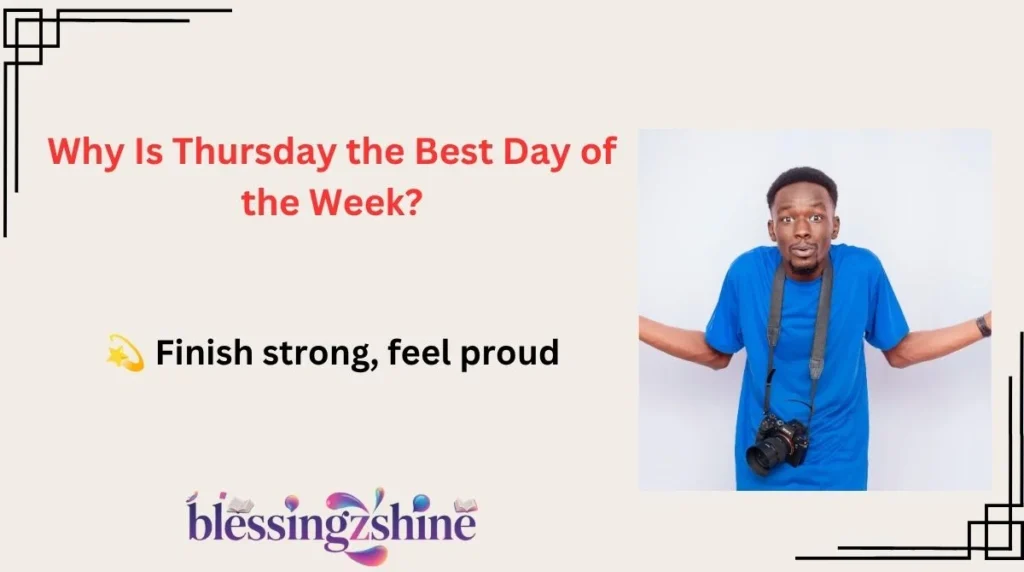 Why Is Thursday the Best Day of the Week?

💫 Finish strong, feel proud

blessingzshine